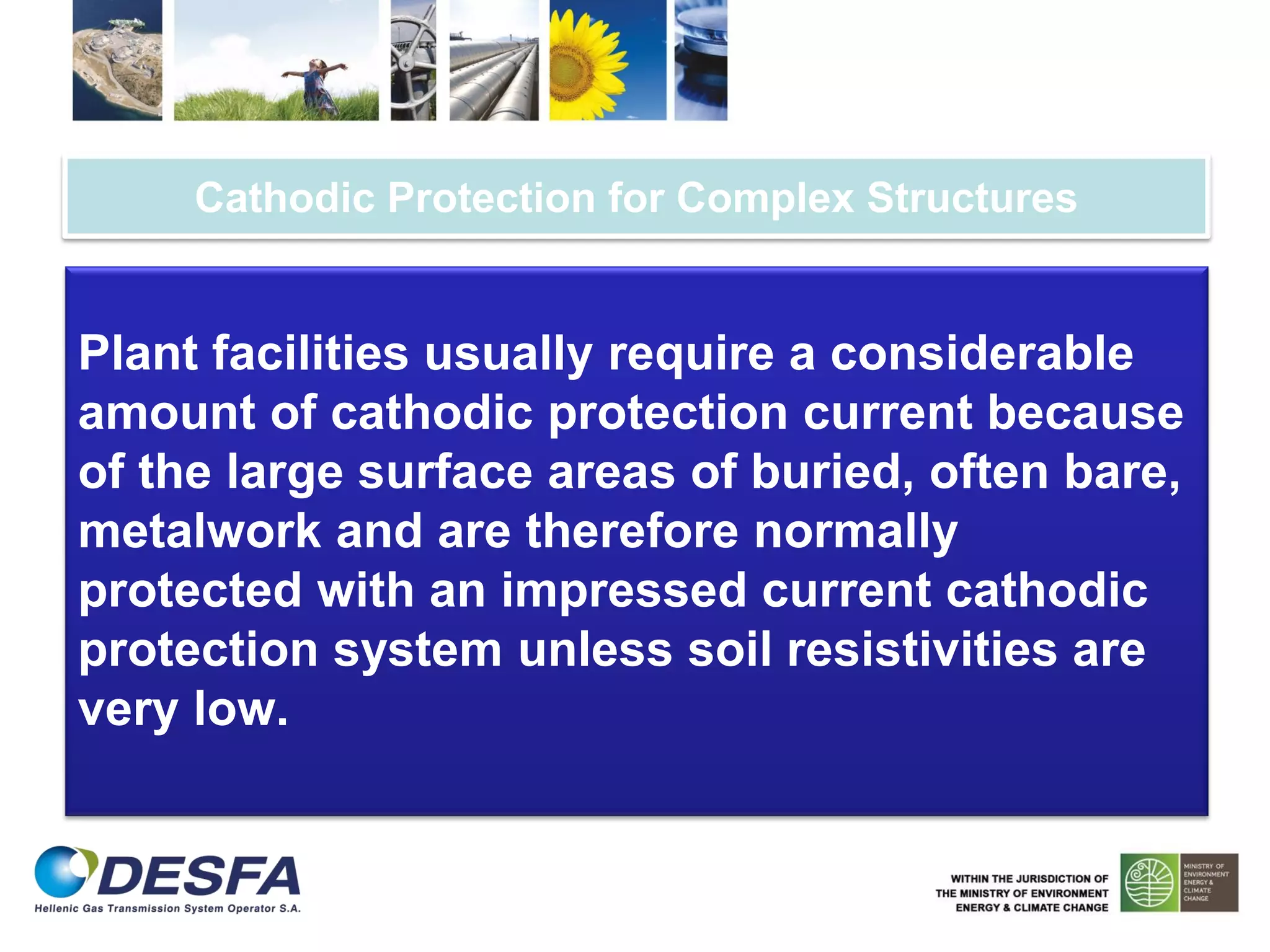 Cathodic Protection for Complex Structures

Plant facilities usually require a considerable amount of cathodic protection current because of the large surface areas of buried, often bare, metalwork and are therefore normally protected with an impressed current cathodic protection system unless soil resistivities are very low.

DESFA
Hellenic Gas Transmission System Operator S.A.

WITHIN THE JURISDICTION OF THE MINISTRY OF ENVIRONMENT ENERGY & CLIMATE CHANGE

MINISTRY OF ENVIRONMENT ENERGY & CLIMATE CHANGE